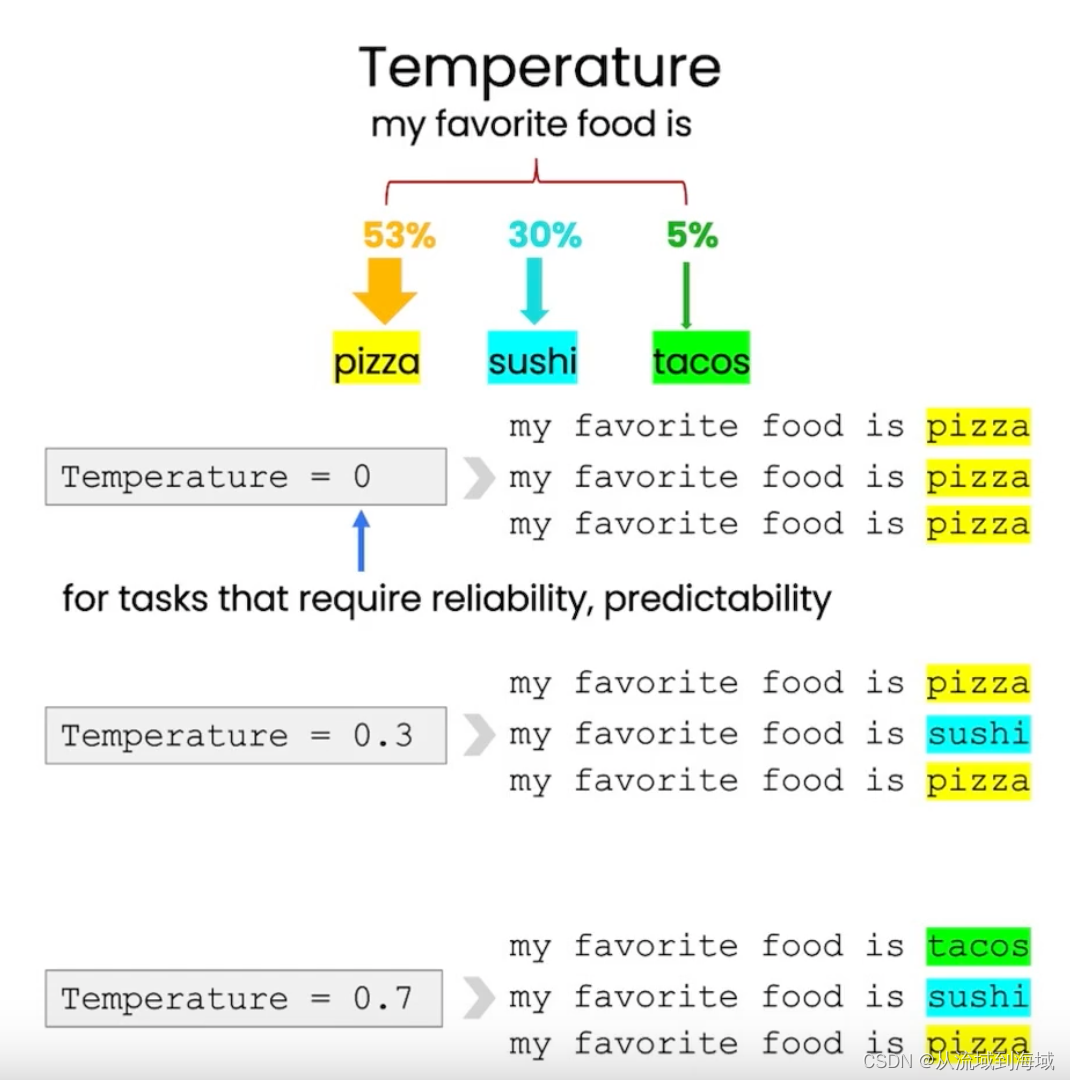 Temperature
my favorite food is

53% 30% 5%

pizza sushi tacos

Temperature = 0

my favorite food is pizza
my favorite food is pizza
my favorite food is pizza

for tasks that require reliability, predictability

Temperature = 0.3

my favorite food is pizza
my favorite food is sushi
my favorite food is pizza

Temperature = 0.7

my favorite food is tacos
my favorite food is sushi
my favorite food is pizza

CSDN @从流域到海域